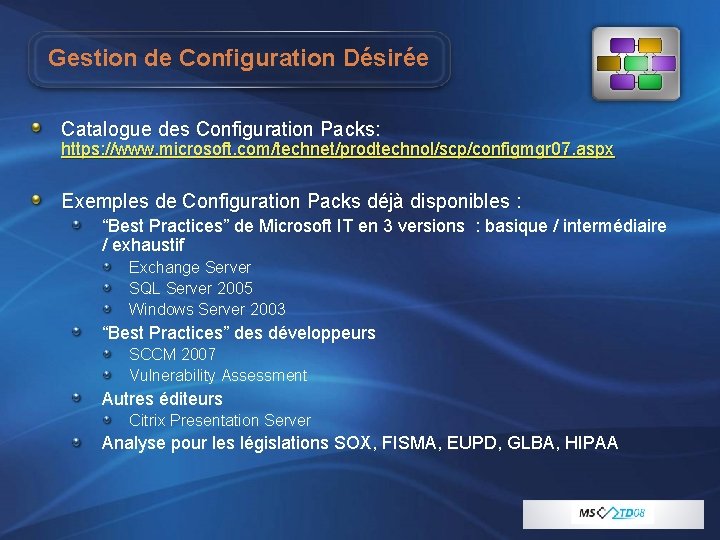 Gestion de Configuration Désirée

Catalogue des Configuration Packs: https://www.microsoft.com/technet/prodtechnol/scp/configmgr07.aspx

Exemples de Configuration Packs déjà disponibles :

“Best Practices” de Microsoft IT en 3 versions : basique / intermédiaire / exhaustif

Exchange Server

SQL Server 2005

Windows Server 2003

“Best Practices” des développeurs

SCCM 2007

Vulnerability Assessment

Autres éditeurs

Citrix Presentation Server

Analyse pour les législations SOX, FISMA, EUPD, GLBA, HIPAA

MS TD08